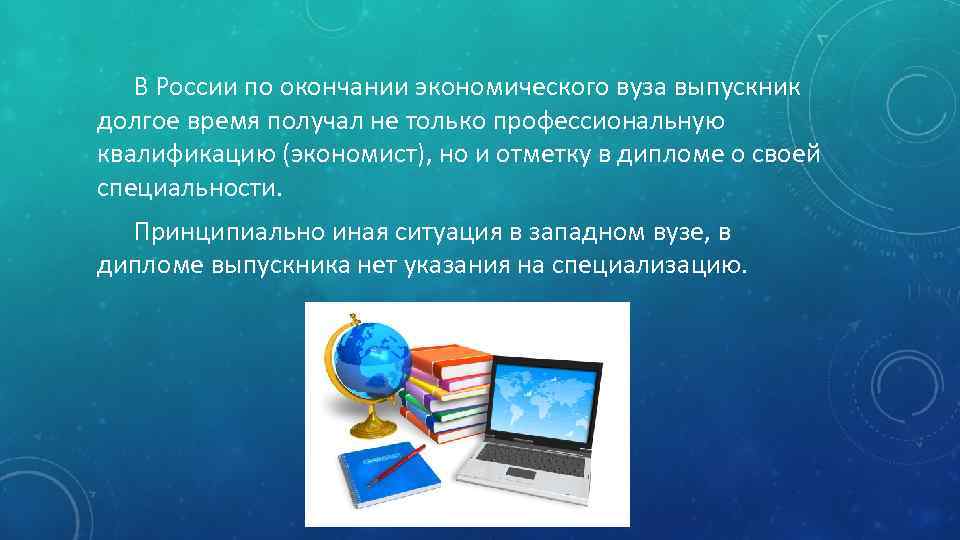 В России по окончании экономического вуза выпускник долгое время получал не только профессиональную квалификацию (экономист), но и отметку в дипломе о своей специальности.

Принципиально иная ситуация в западном вузе, в дипломе выпускника нет указания на специализацию.